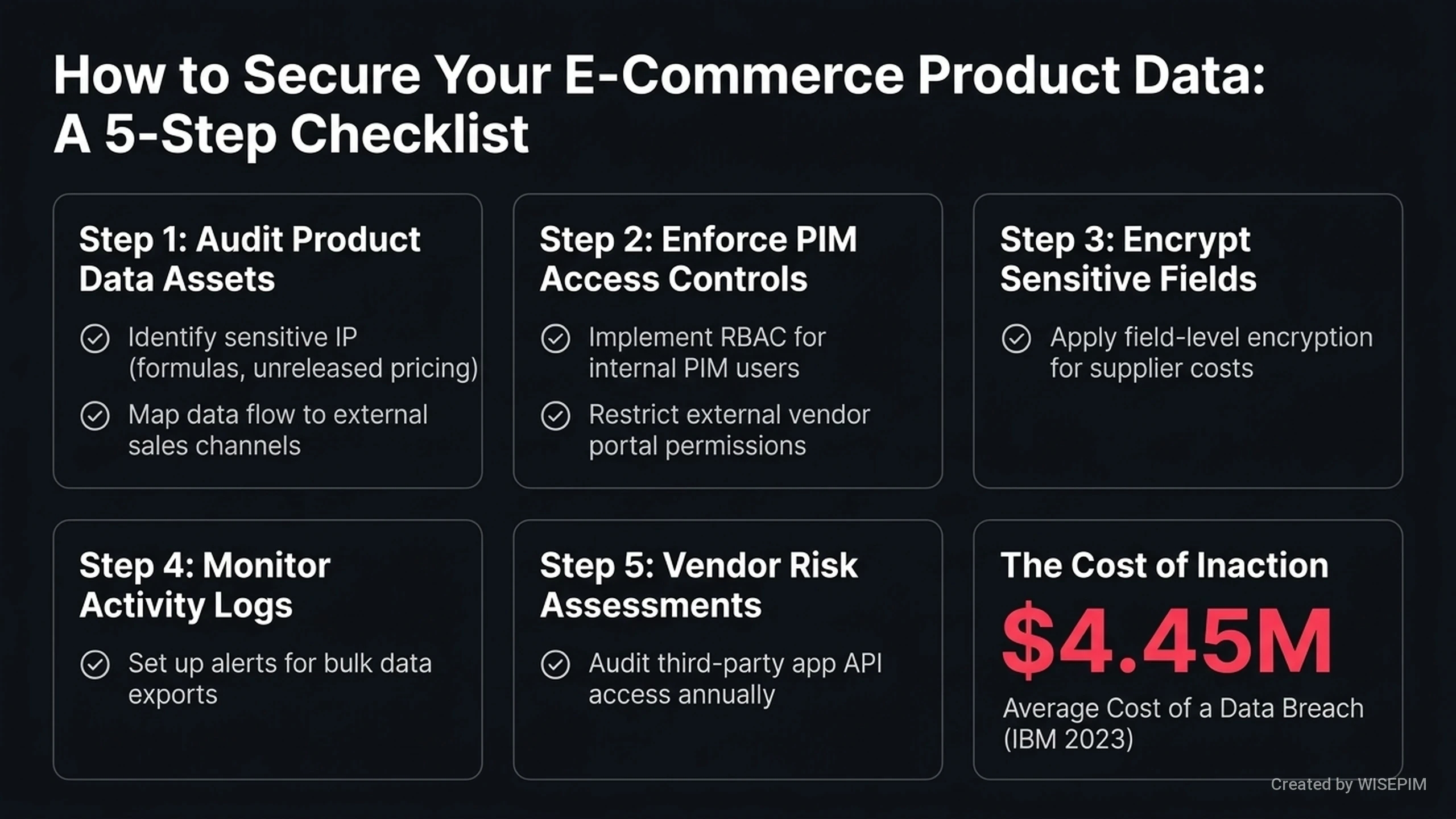 How to Secure Your E-Commerce Product Data: A 5-Step Checklist

Step 1: Audit Product Data Assets

Identify sensitive IP (formulas, unreleased pricing)

Map data flow to external sales channels

Step 2: Enforce PIM Access Controls

Implement RBAC for internal PIM users

Restrict external vendor portal permissions

Step 3: Encrypt Sensitive Fields

Apply field-level encryption for supplier costs

Step 4: Monitor Activity Logs

Set up alerts for bulk data exports

Step 5: Vendor Risk Assessments

Audit third-party app API access annually

The Cost of Inaction

$4.45M

Average Cost of a Data Breach (IBM 2023)

Created by WISEPIM